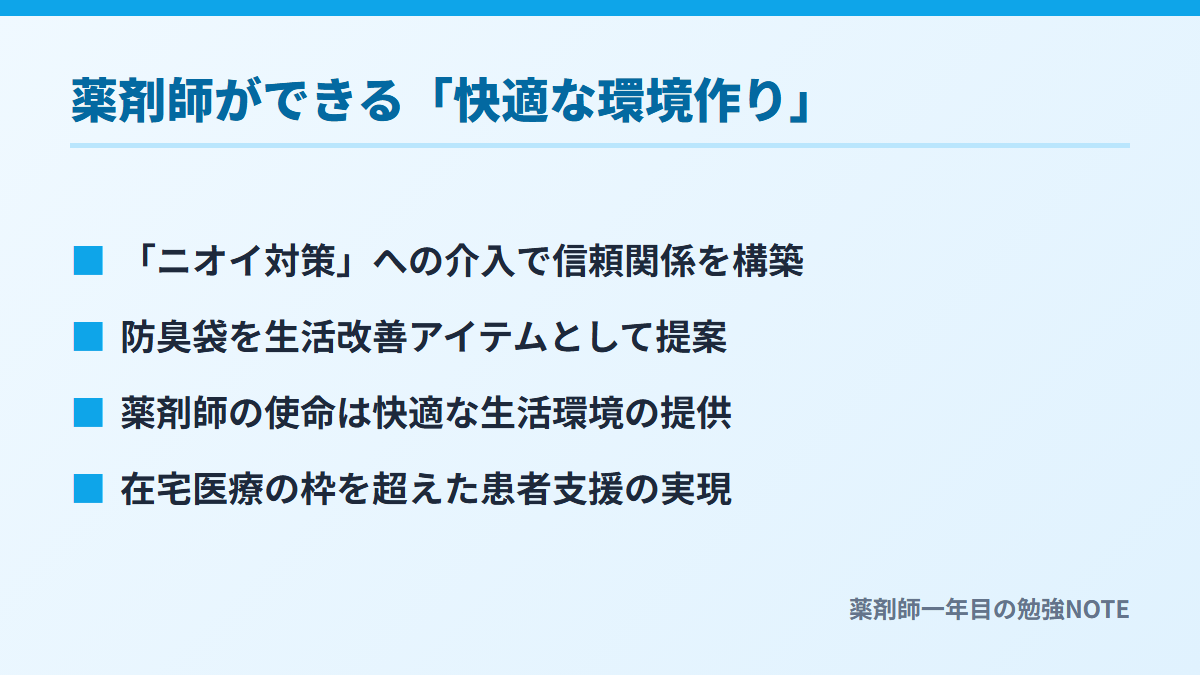 薬剤師ができる「快適な環境作り」

■ 「ニオイ対策」への介入で信頼関係を構築

■ 防臭袋を生活改善アイテムとして提案

■ 薬剤師の使命は快適な生活環境の提供

■ 在宅医療の枠を超えた患者支援の実現

薬剤師一年目の勉強NOTE